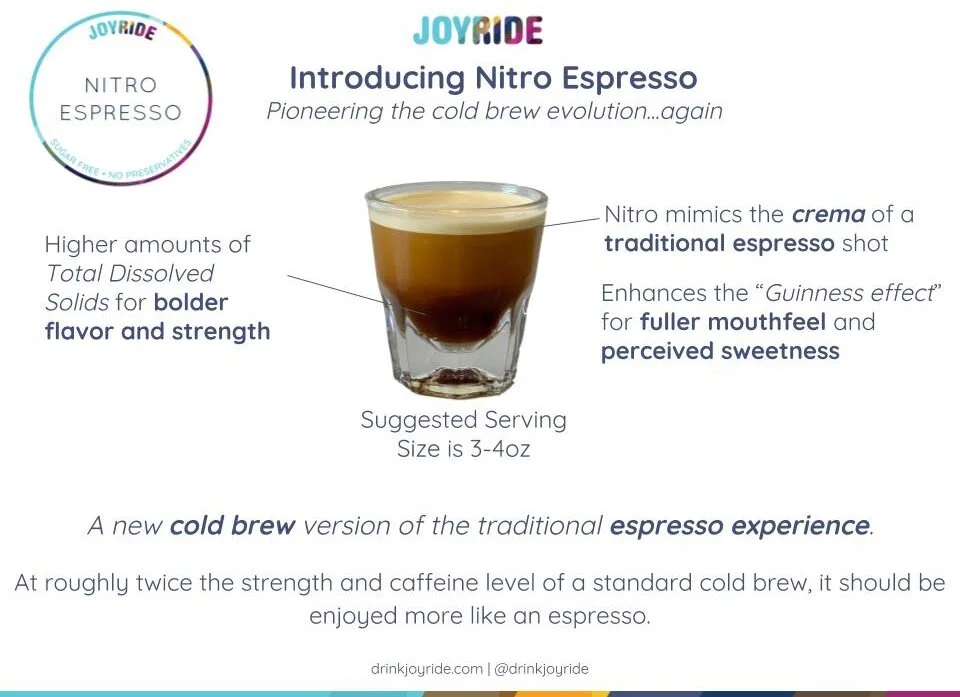 JOYRIDE
NITRO ESPRESSO
SUGAR FREE • NO PRESERVATIVES

JOYRIDE

Introducing Nitro Espresso
Pioneering the cold brew evolution...again

Higher amounts of Total Dissolved Solids for bolder flavor and strength

Nitro mimics the crema of a traditional espresso shot

Enhances the "Guinness effect" for fuller mouthfeel and perceived sweetness

Suggested Serving Size is 3-4oz

A new cold brew version of the traditional espresso experience.

At roughly twice the strength and caffeine level of a standard cold brew, it should be enjoyed more like an espresso.

drinkjoyride.com | @drinkjoyride